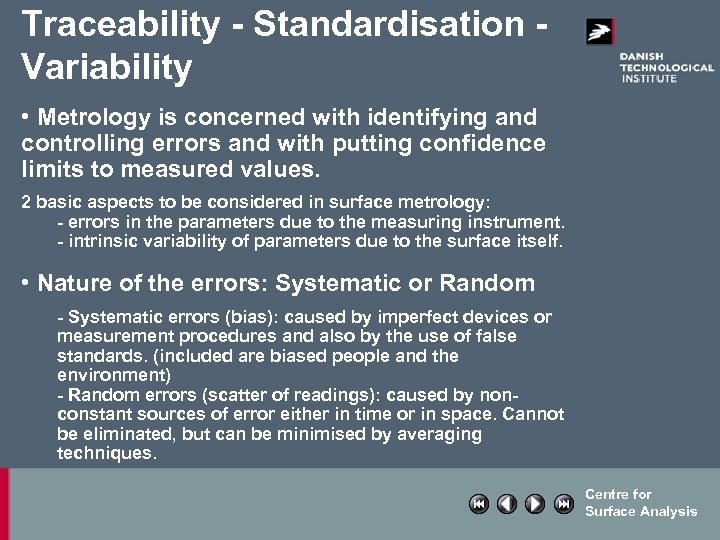 Traceability - Standardisation - Variability

DANISH TECHNOLOGICAL INSTITUTE

• Metrology is concerned with identifying and controlling errors and with putting confidence limits to measured values.

2 basic aspects to be considered in surface metrology:
- errors in the parameters due to the measuring instrument.
- intrinsic variability of parameters due to the surface itself.

• Nature of the errors: Systematic or Random

- Systematic errors (bias): caused by imperfect devices or measurement procedures and also by the use of false standards. (included are biased people and the environment)
- Random errors (scatter of readings): caused by non-constant sources of error either in time or in space. Cannot be eliminated, but can be minimised by averaging techniques.

Centre for Surface Analysis